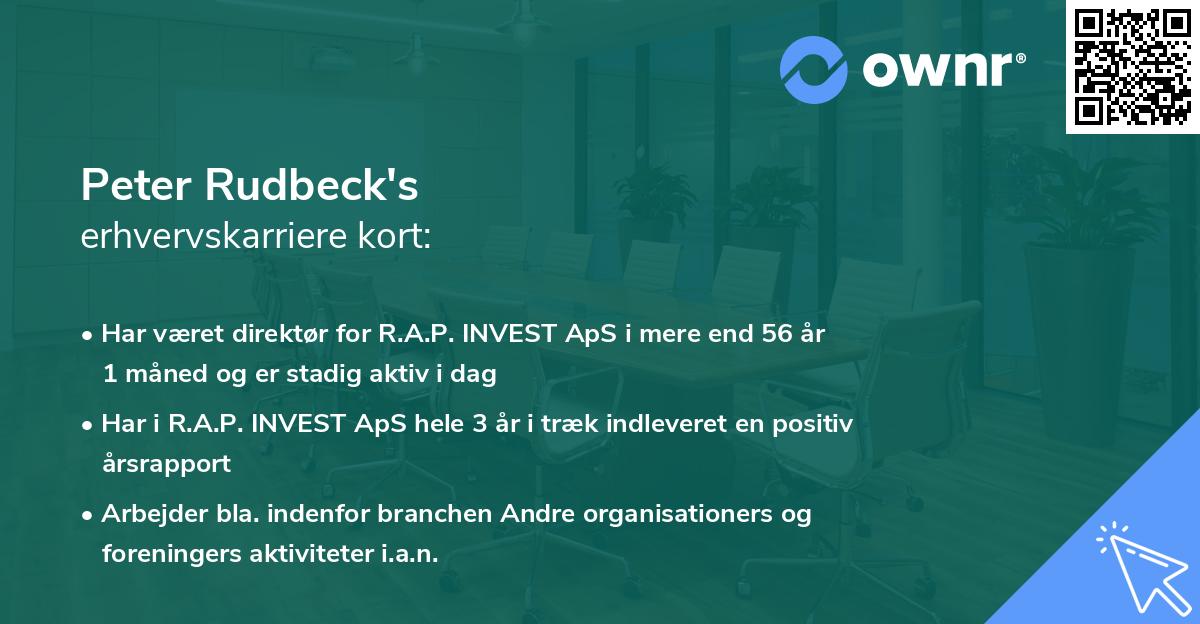 ownr®

Peter Rudbeck's
erhvervskarriere kort:

• Har været direktør for R.A.P. INVEST ApS i mere end 56 år 1 måned og er stadig aktiv i dag

• Har i R.A.P. INVEST ApS hele 3 år i træk indleveret en positiv årsrapport

• Arbejder bla. indenfor branchen Andre organisationers og foreningers aktiviteter i.a.n.